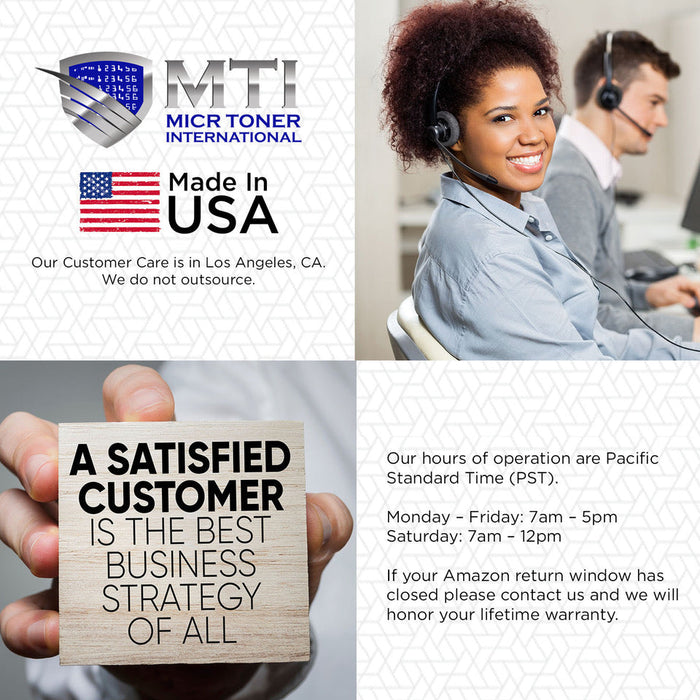 MTI
MICR TONER
INTERNATIONAL

Made In
USA

Our Customer Care is in Los Angeles, CA.
We do not outsource.

A SATISFIED CUSTOMER IS THE BEST BUSINESS STRATEGY OF ALL

Our hours of operation are Pacific Standard Time (PST).

Monday – Friday: 7am – 5pm
Saturday: 7am – 12pm

If your Amazon return window has closed please contact us and we will honor your lifetime warranty.